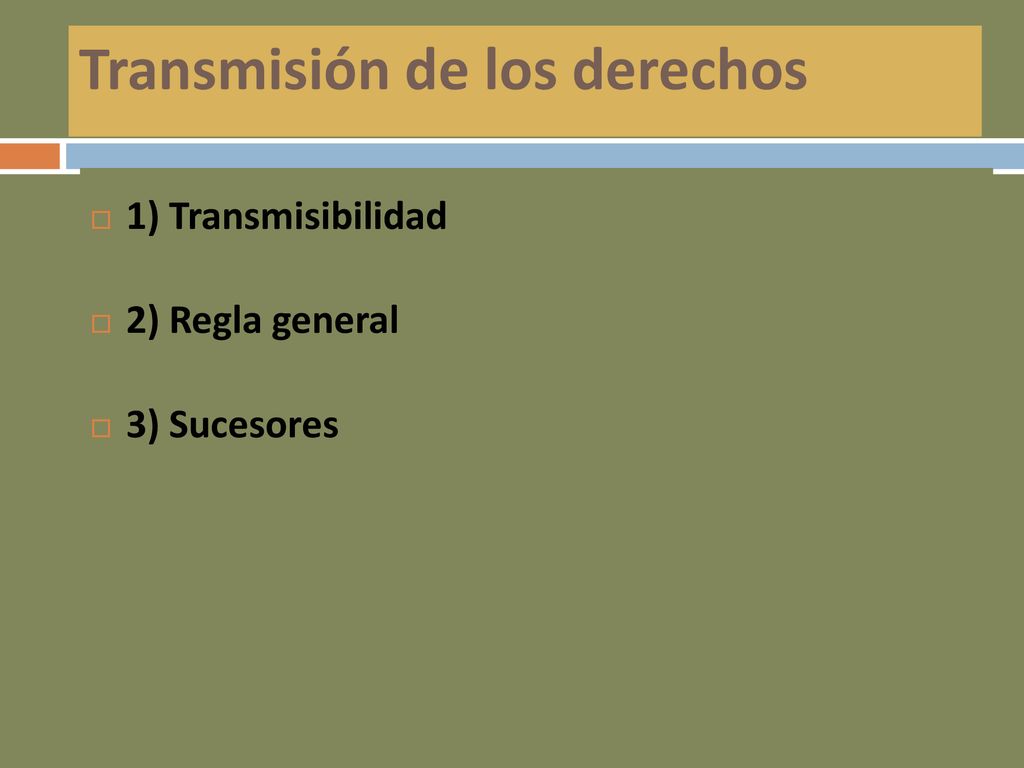 Transmisión de los derechos

1) Transmisibilidad

2) Regla general

3) Sucesores